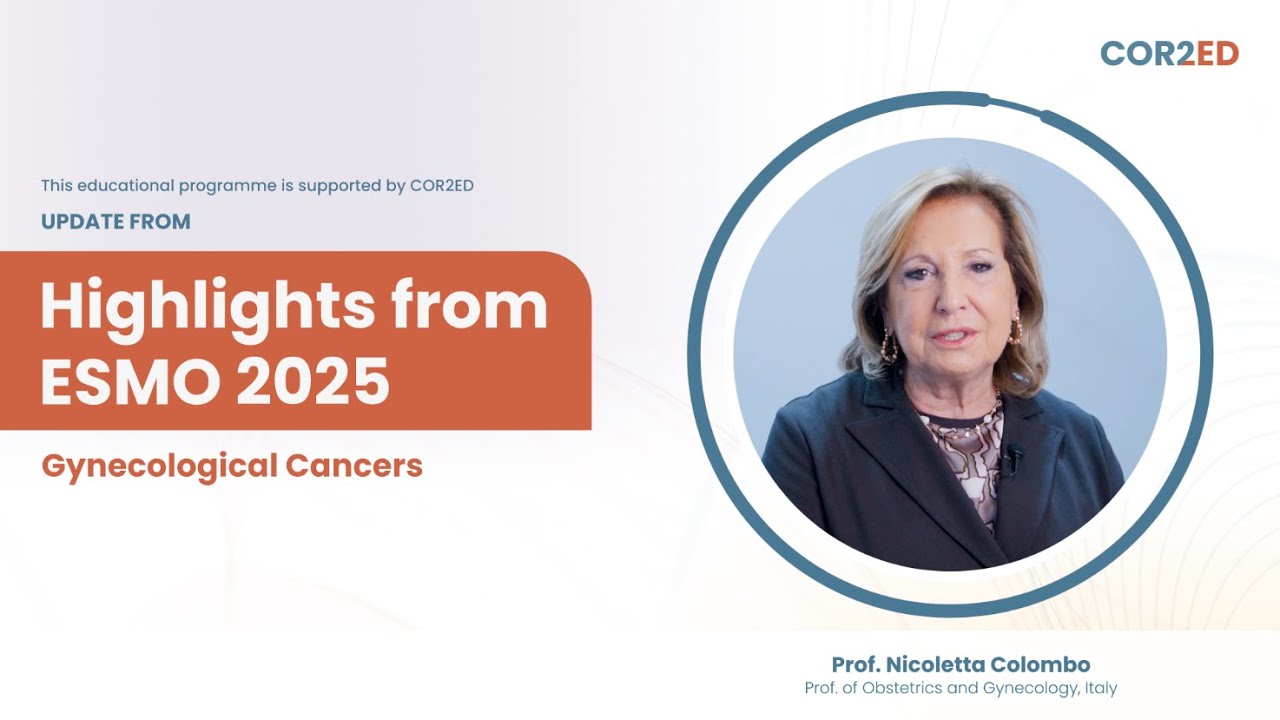 COR2ED

This educational programme is supported by COR2ED

UPDATE FROM

Highlights from ESMO 2025

Gynecological Cancers

Prof. Nicoletta Colombo
Prof. of Obstetrics and Gynecology, Italy